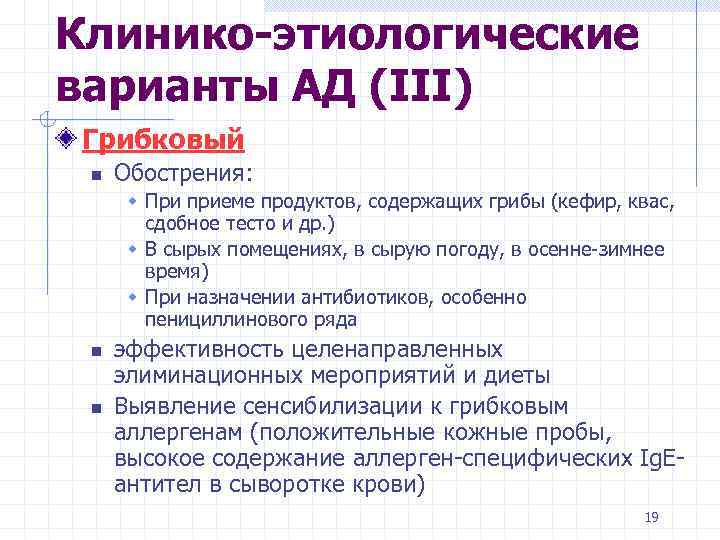 Клинико-этиологические варианты АД (III)

Грибковый

Обострения:

При приеме продуктов, содержащих грибы (кефир, квас, сдобное тесто и др.)

В сырых помещениях, в сырую погоду, в осенне-зимнее время)

При назначении антибиотиков, особенно пенициллинового ряда

эффективность целенаправленных элиминационных мероприятий и диеты

Выявление сенсибилизации к грибковым аллергенам (положительные кожные пробы, высокое содержание аллерген-специфических IgE-антител в сыворотке крови)

19